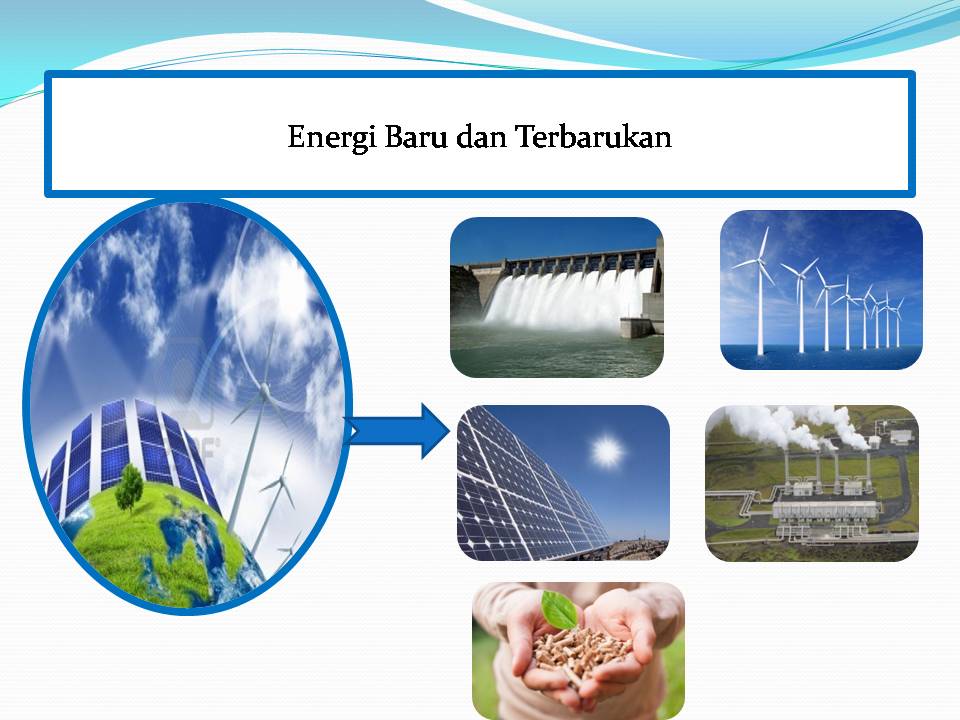 Energi Baru dan Terbarukan